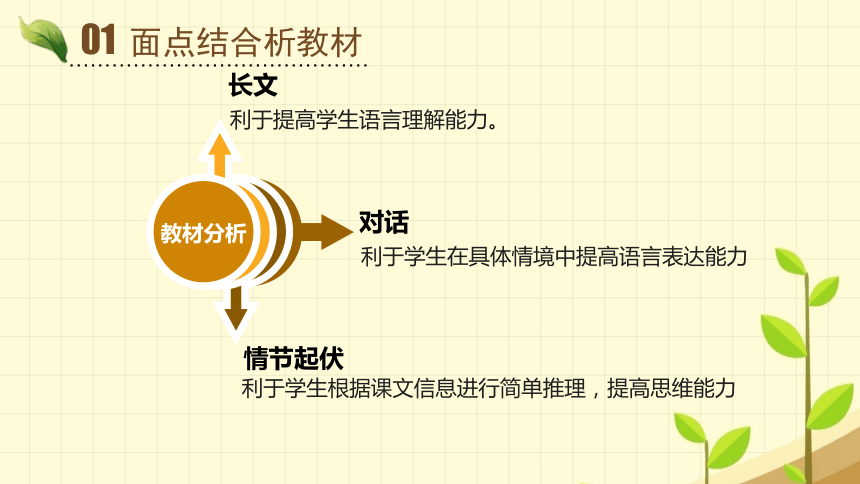 01 面点结合析教材

长文
利于提高学生语言理解能力。

教材分析

对话
利于学生在具体情境中提高语言表达能力

情节起伏
利于学生根据课文信息进行简单推理，提高思维能力